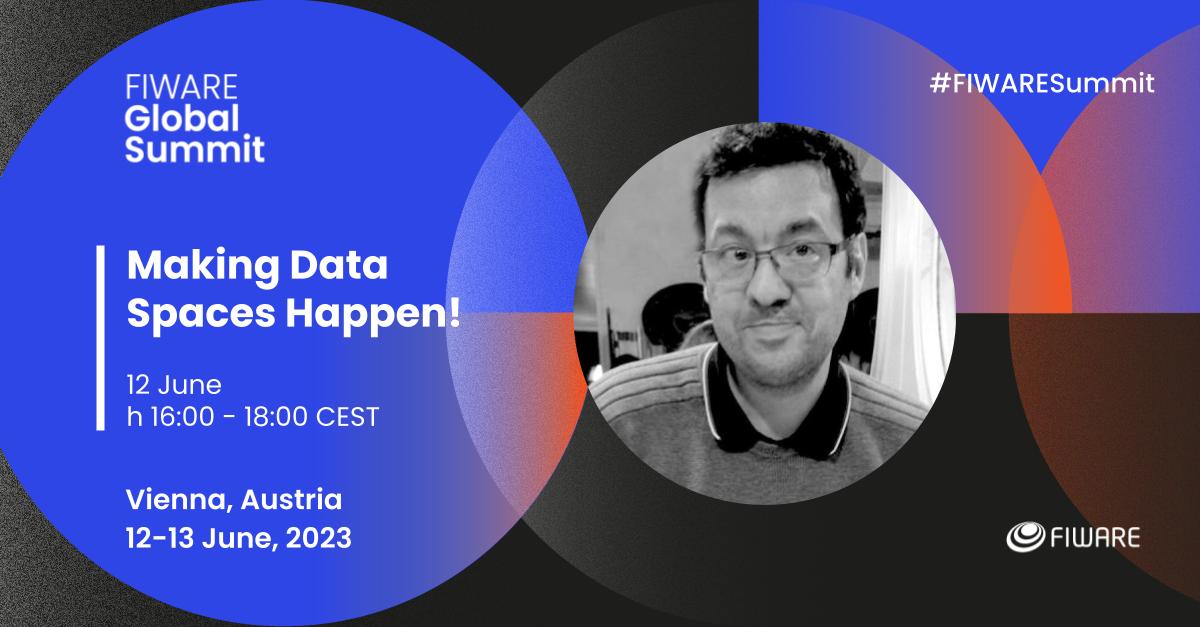 FIWARE
Global
Summit

#FIWARESummit

Making Data Spaces Happen!

12 June
h 16:00 - 18:00 CEST

Vienna, Austria
12-13 June, 2023

FIWARE